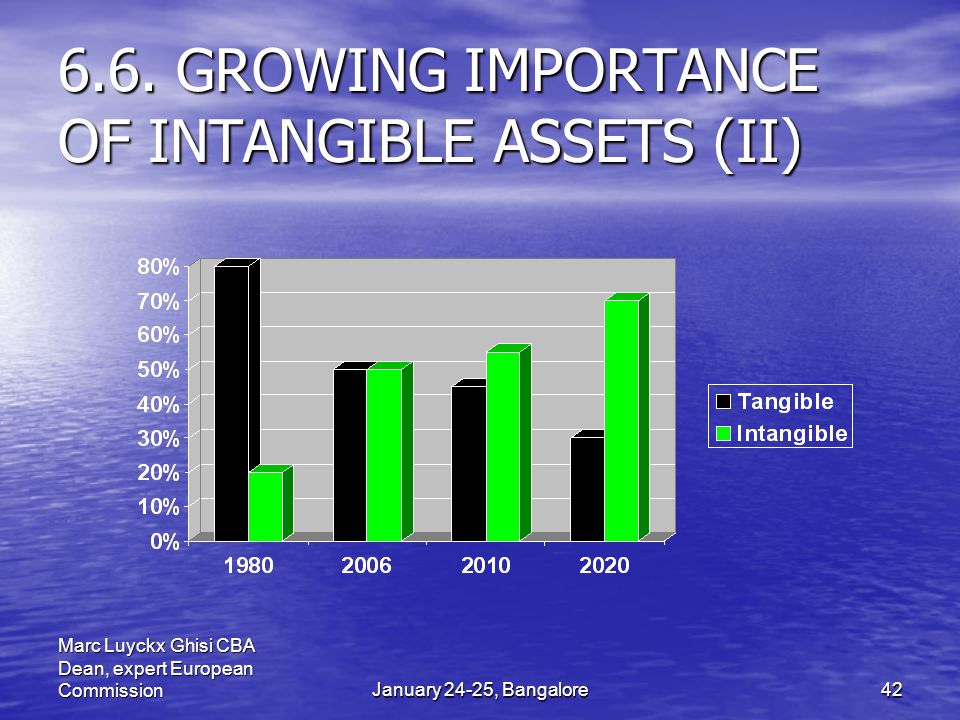 6.6. GROWING IMPORTANCE OF INTANGIBLE ASSETS (II)

80%
70%
60%
50%
40%
30%
20%
10%
0%

1980
2006
2010
2020

Tangible
Intangible

Marc Luyckx Ghisi CBA
Dean, expert European Commission

January 24-25, Bangalore

42